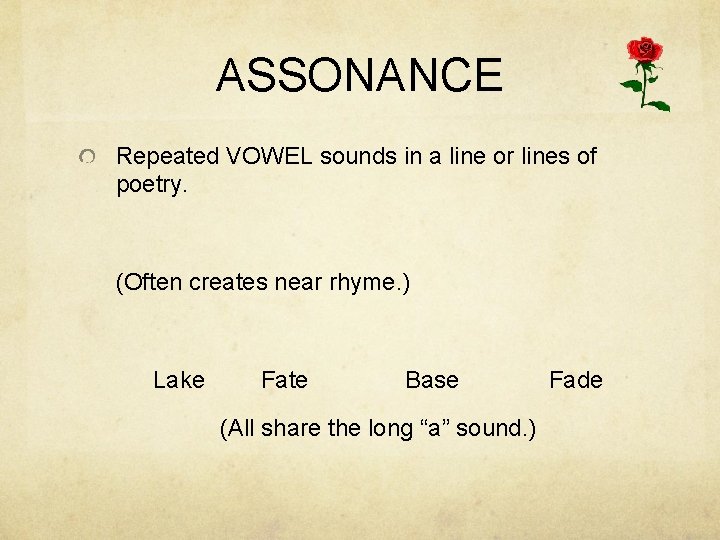 ASSONANCE

Repeated VOWEL sounds in a line or lines of poetry.

(Often creates near rhyme.)

Lake Fate Base Fade

(All share the long “a” sound.)